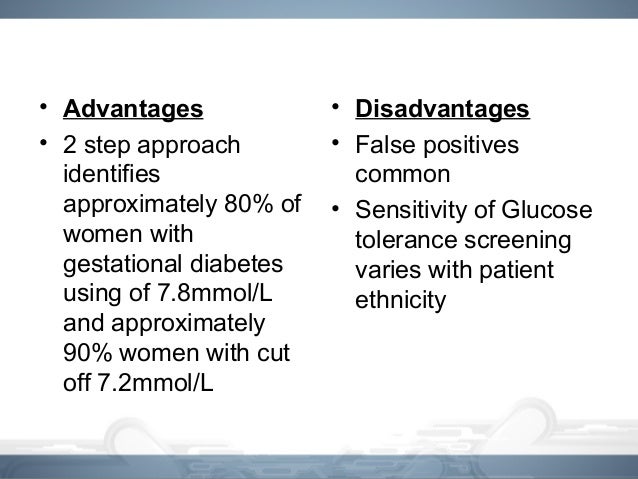 • Advantages
• 2 step approach identifies approximately 80% of women with gestational diabetes using of 7.8mmol/L and approximately 90% women with cut off 7.2mmol/L

• Disadvantages
• False positives common
• Sensitivity of Glucose tolerance screening varies with patient ethnicity